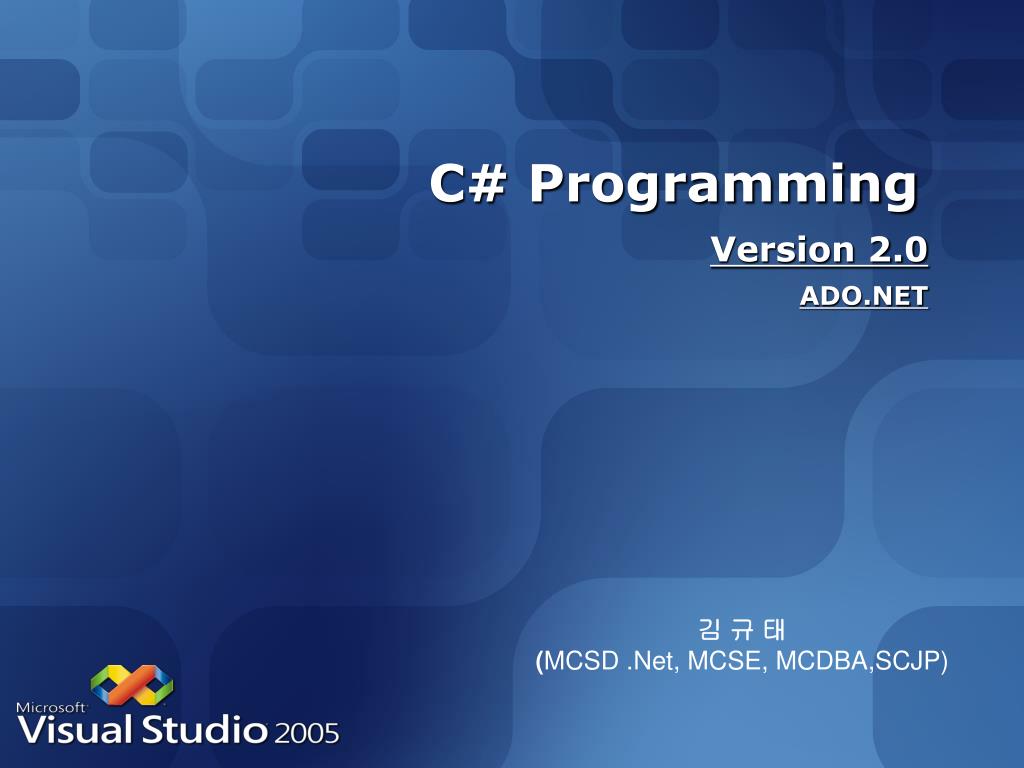 C# Programming

Version 2.0

ADO.NET

김 규 태
(MCSD .Net, MCSE, MCDBA,SCJP)

Microsoft
Visual Studio 2005